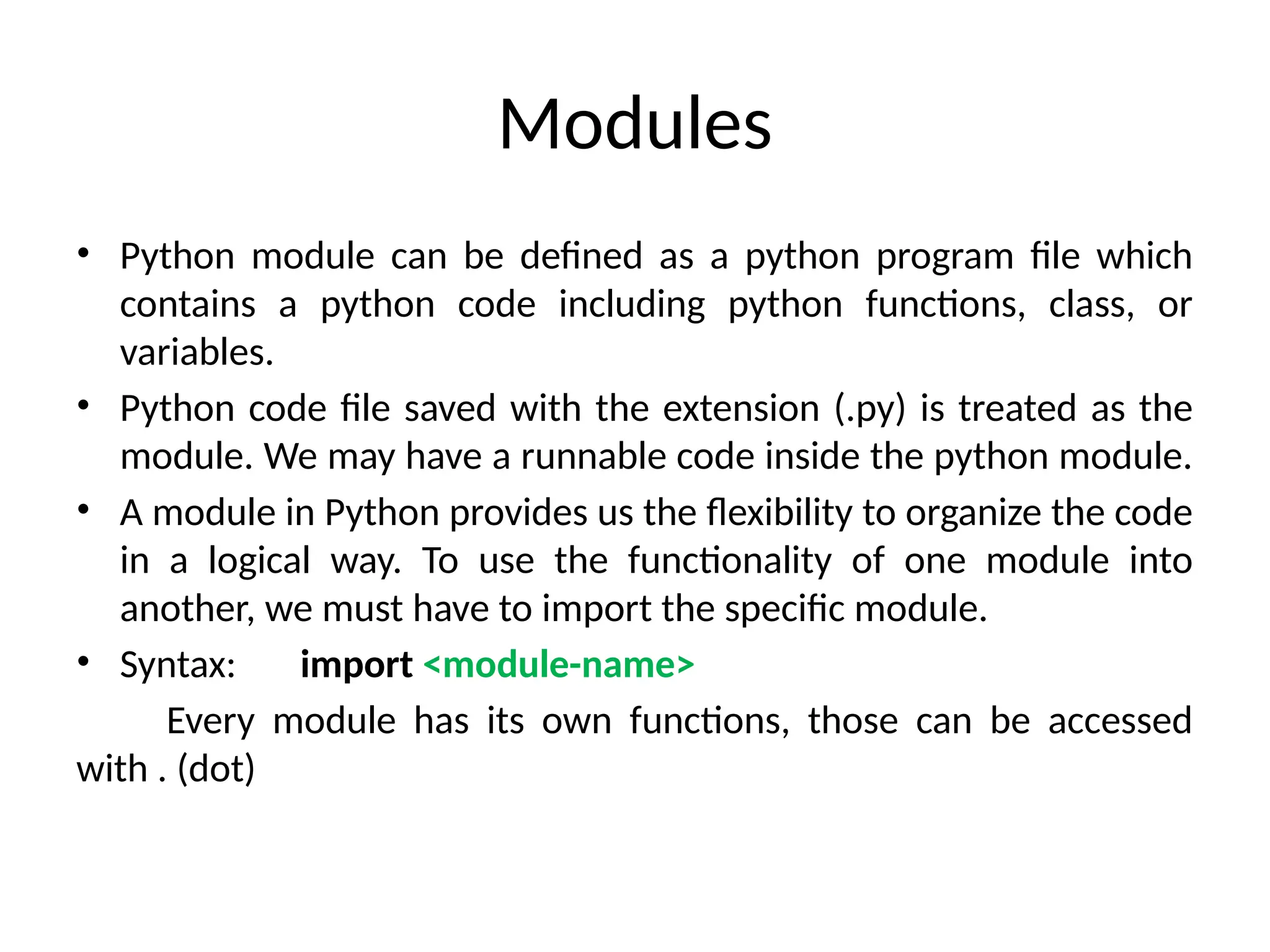 Modules

• Python module can be defined as a python program file which contains a python code including python functions, class, or variables.

• Python code file saved with the extension (.py) is treated as the module. We may have a runnable code inside the python module.

• A module in Python provides us the flexibility to organize the code in a logical way. To use the functionality of one module into another, we must have to import the specific module.

• Syntax: import <module-name>

Every module has its own functions, those can be accessed with . (dot)